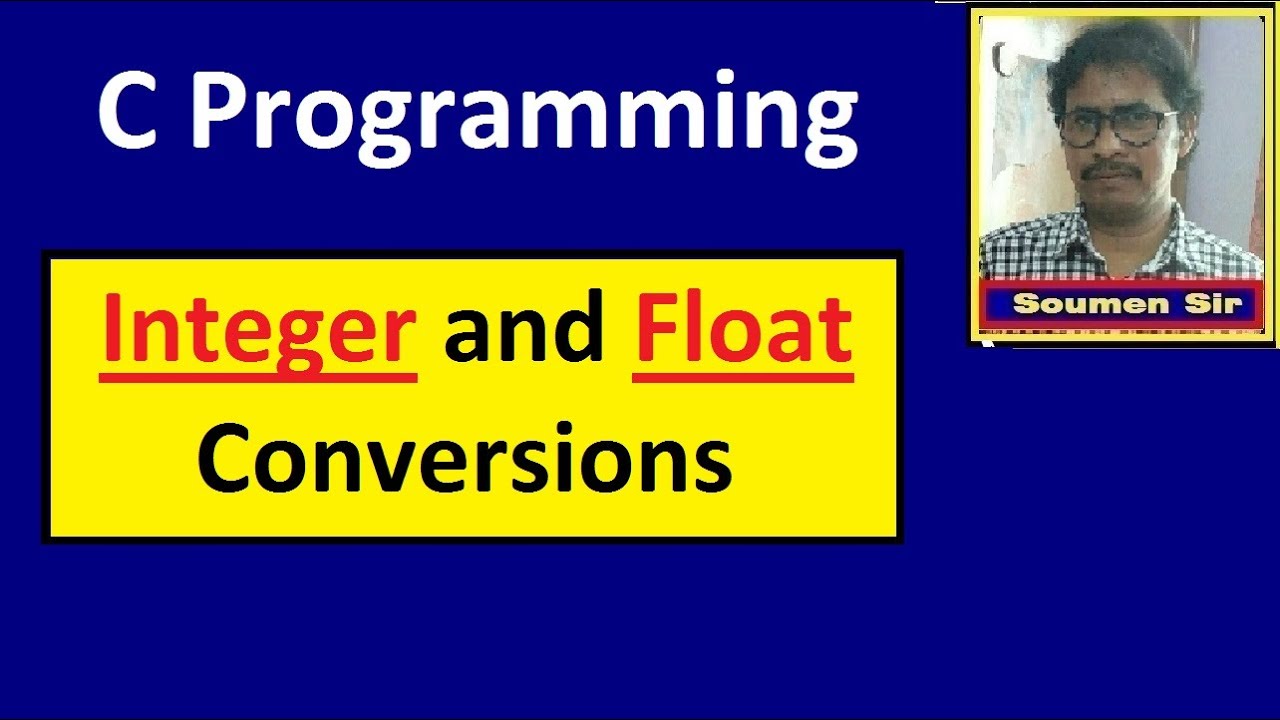 C Programming

Integer and Float Conversions

Soumen Sir